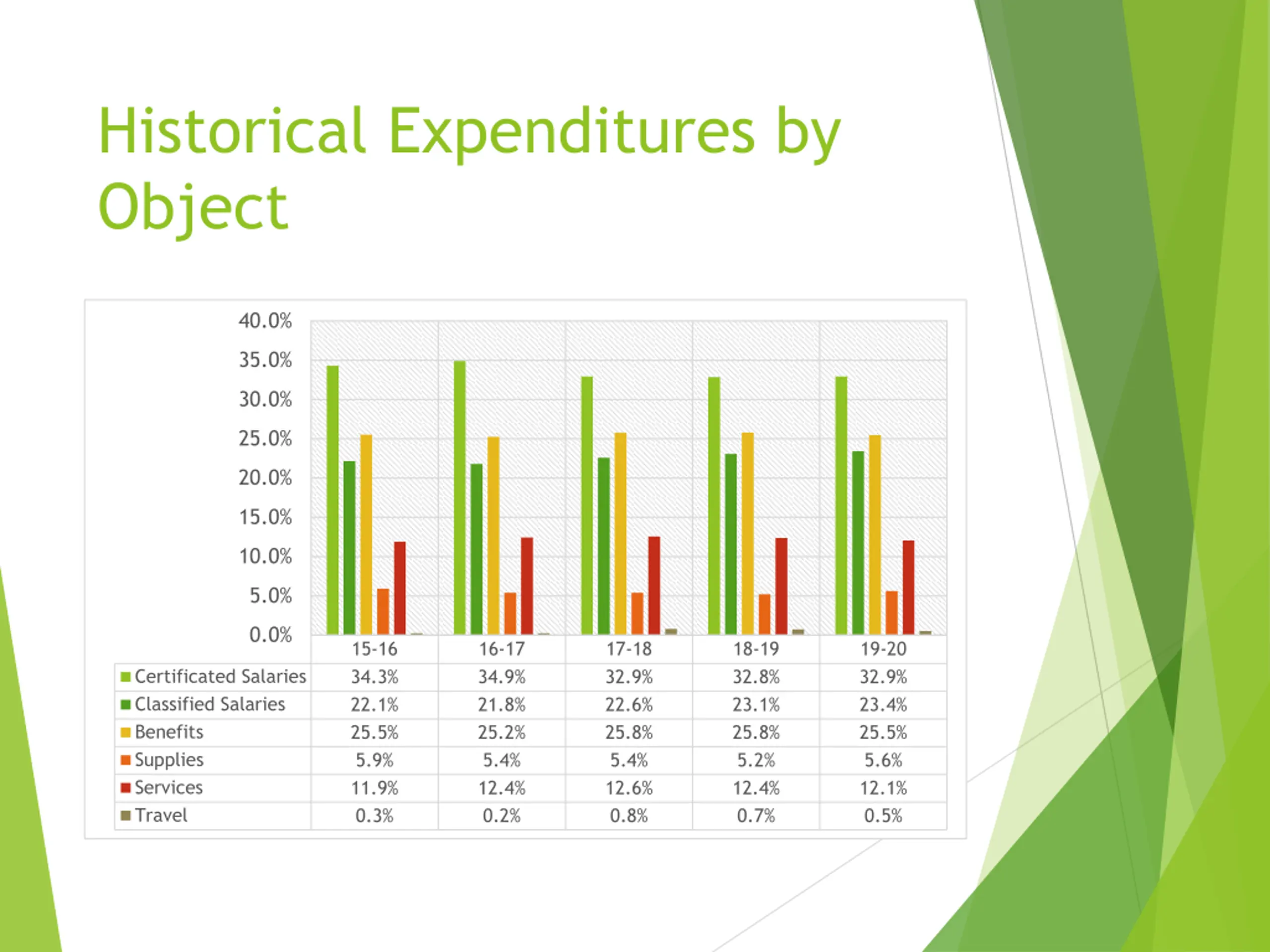 Historical Expenditures by Object

40.0%
35.0%
30.0%
25.0%
20.0%
15.0%
10.0%
5.0%
0.0%

| | 15-16 | 16-17 | 17-18 | 18-19 | 19-20 |
|---|---|---|---|---|---|
| Certificated Salaries | 34.3% | 34.9% | 32.9% | 32.8% | 32.9% |
| Classified Salaries | 22.1% | 21.8% | 22.6% | 23.1% | 23.4% |
| Benefits | 25.5% | 25.2% | 25.8% | 25.8% | 25.5% |
| Supplies | 5.9% | 5.4% | 5.4% | 5.2% | 5.6% |
| Services | 11.9% | 12.4% | 12.6% | 12.4% | 12.1% |
| Travel | 0.3% | 0.2% | 0.8% | 0.7% | 0.5% |